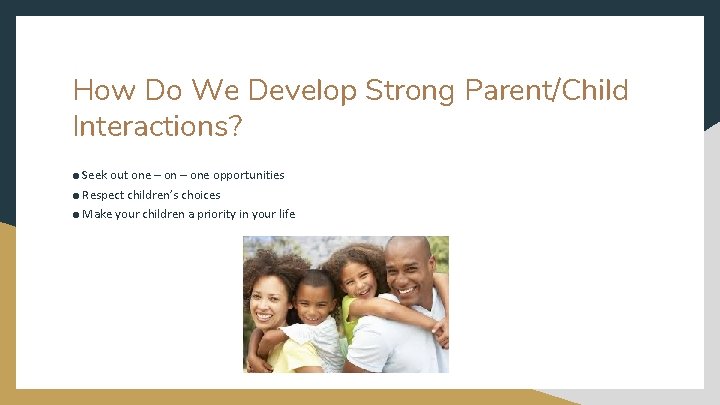 How Do We Develop Strong Parent/Child Interactions?

● Seek out one – on – one opportunities
● Respect children's choices
● Make your children a priority in your life